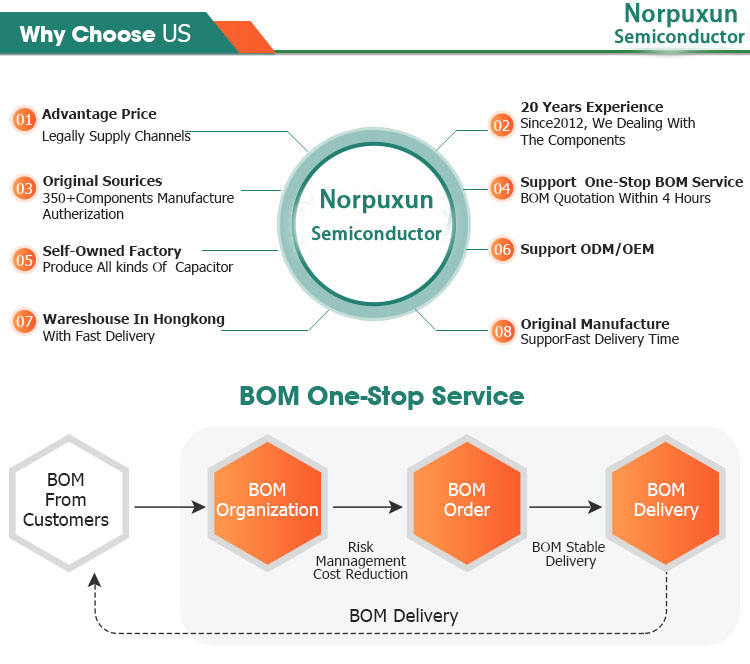 Why Choose US

Norpuxun
Semiconductor

01 Advantage Price
Legally Supply Channels

02 20 Years Experience
Since2012, We Dealing With The Components

03 Original Sourices
350+Components Manufacture Autherization

04 Support One-Stop BOM Service
BOM Quotation Within 4 Hours

05 Self-Owned Factory
Produce All kinds Of Capacitor

06 Support ODM/OEM

07 Wareshouse In Hongkong
With Fast Delivery

08 Original Manufacture
SupporFast Delivery Time

Norpuxun
Semiconductor

BOM One-Stop Service

BOM From Customers

BOM Organization

Risk Mannagement Cost Reduction

BOM Order

BOM Stable Delivery

BOM Delivery

BOM Delivery